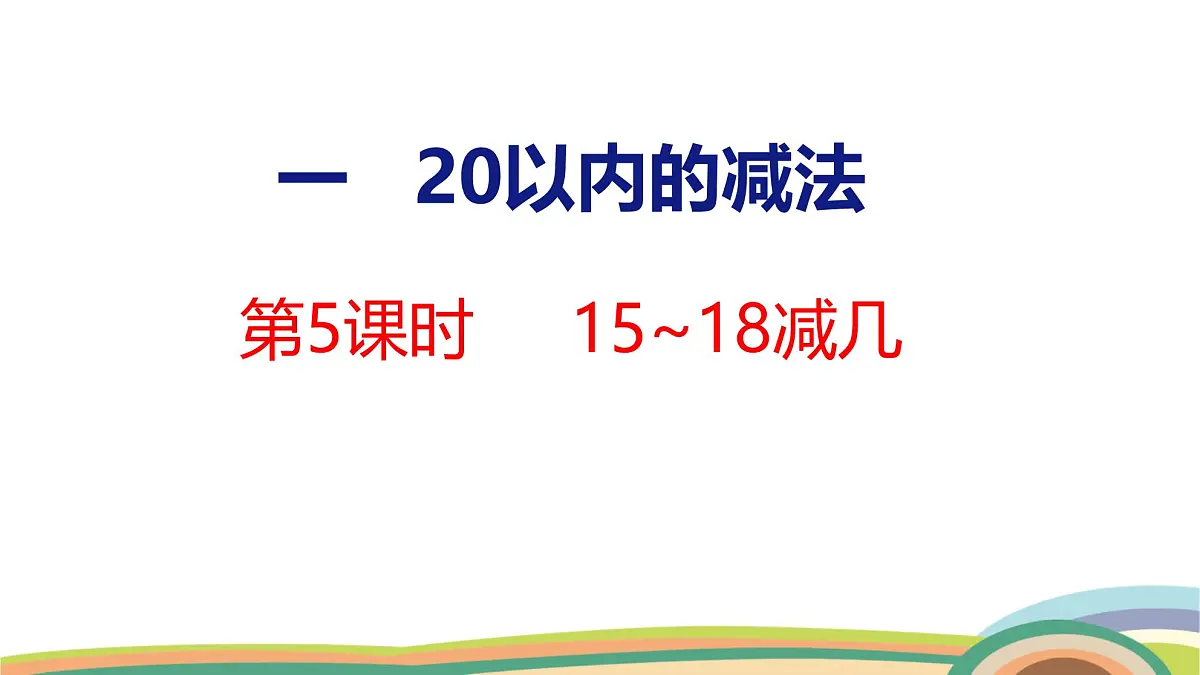 一　20以内的减法

第5课时　15~18减几